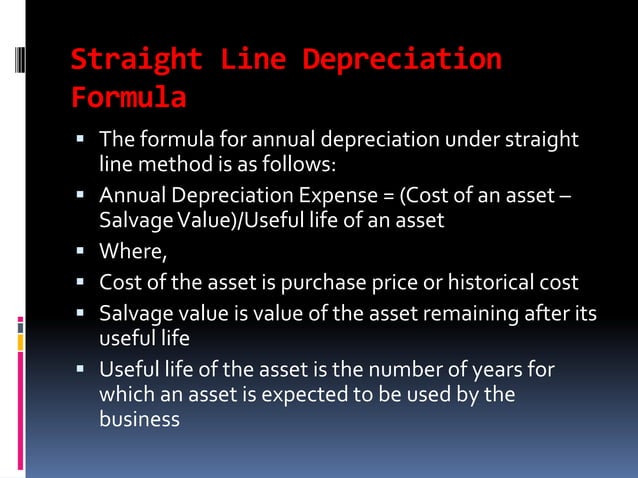 Straight Line Depreciation Formula

▪ The formula for annual depreciation under straight line method is as follows:
▪ Annual Depreciation Expense = (Cost of an asset – Salvage Value)/Useful life of an asset
▪ Where,
▪ Cost of the asset is purchase price or historical cost
▪ Salvage value is value of the asset remaining after its useful life
▪ Useful life of the asset is the number of years for which an asset is expected to be used by the business